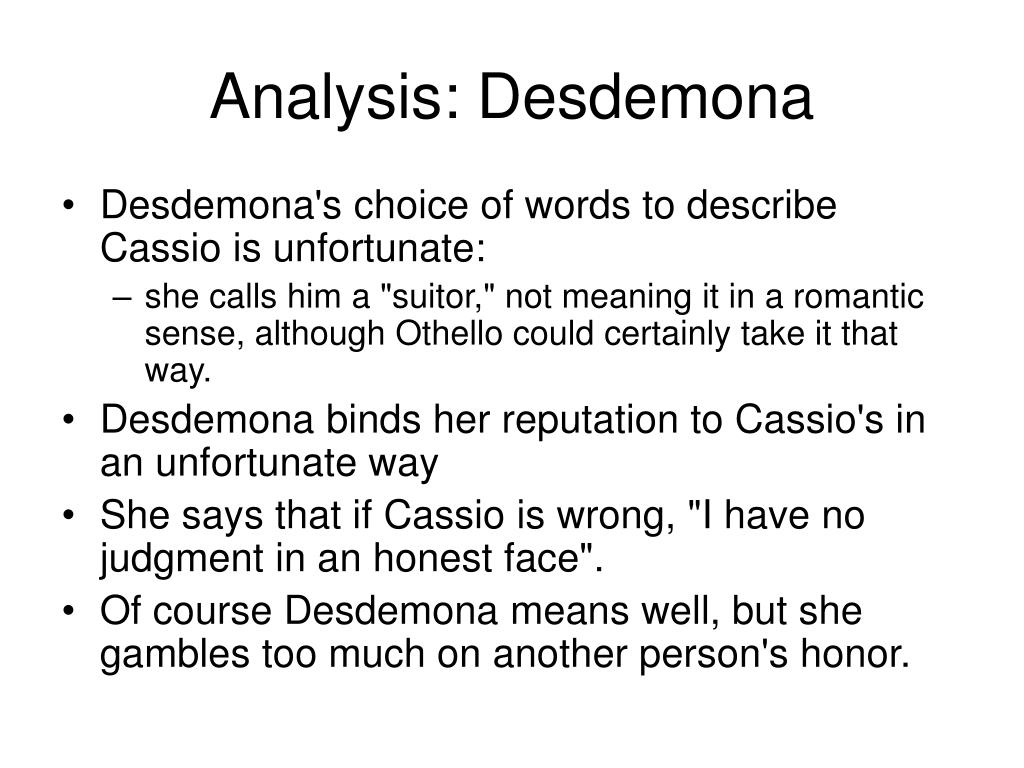 Analysis: Desdemona

• Desdemona's choice of words to describe Cassio is unfortunate:
– she calls him a "suitor," not meaning it in a romantic sense, although Othello could certainly take it that way.
• Desdemona binds her reputation to Cassio's in an unfortunate way
• She says that if Cassio is wrong, "I have no judgment in an honest face".
• Of course Desdemona means well, but she gambles too much on another person's honor.